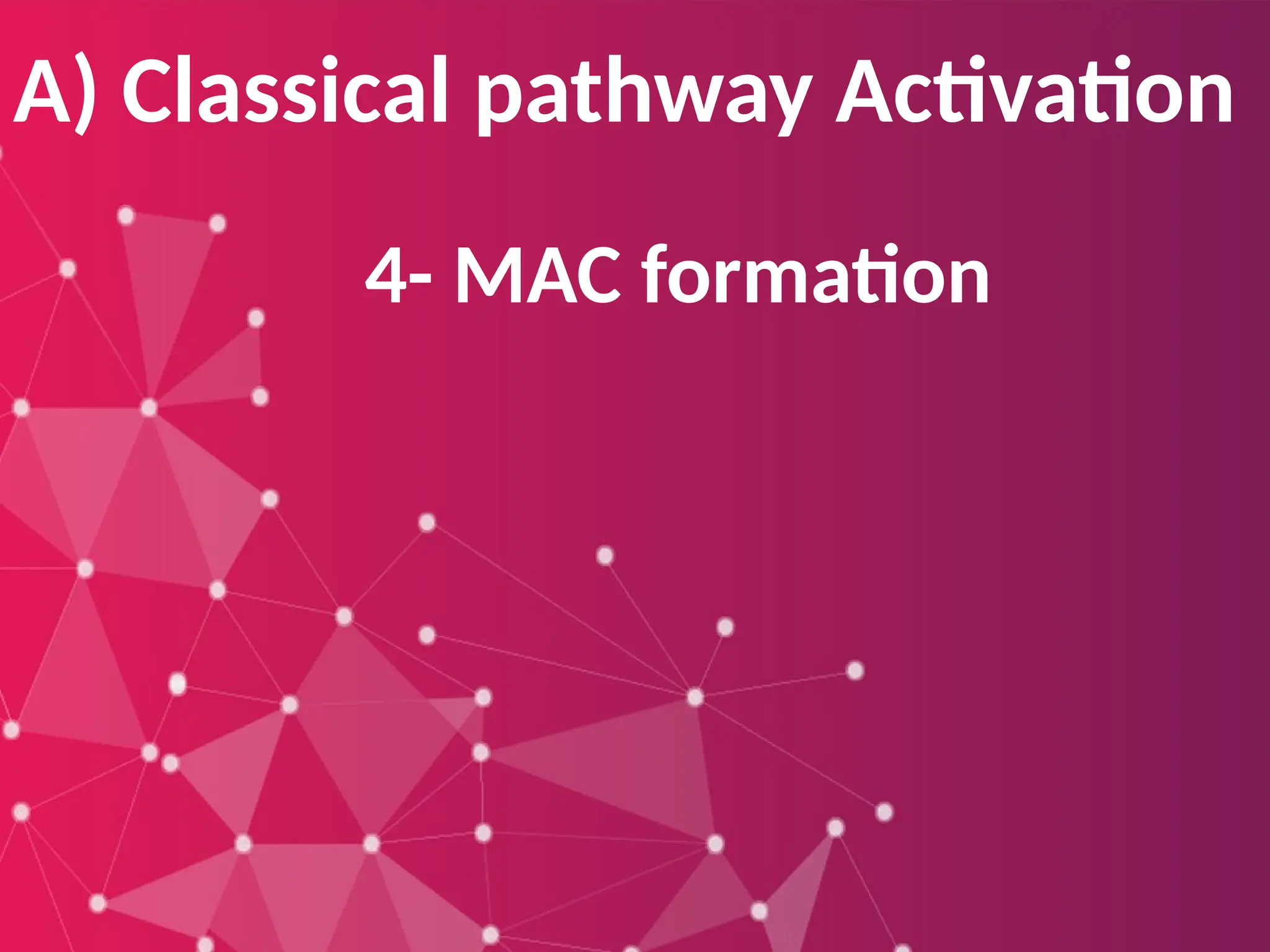 A) Classical pathway Activation

4- MAC formation